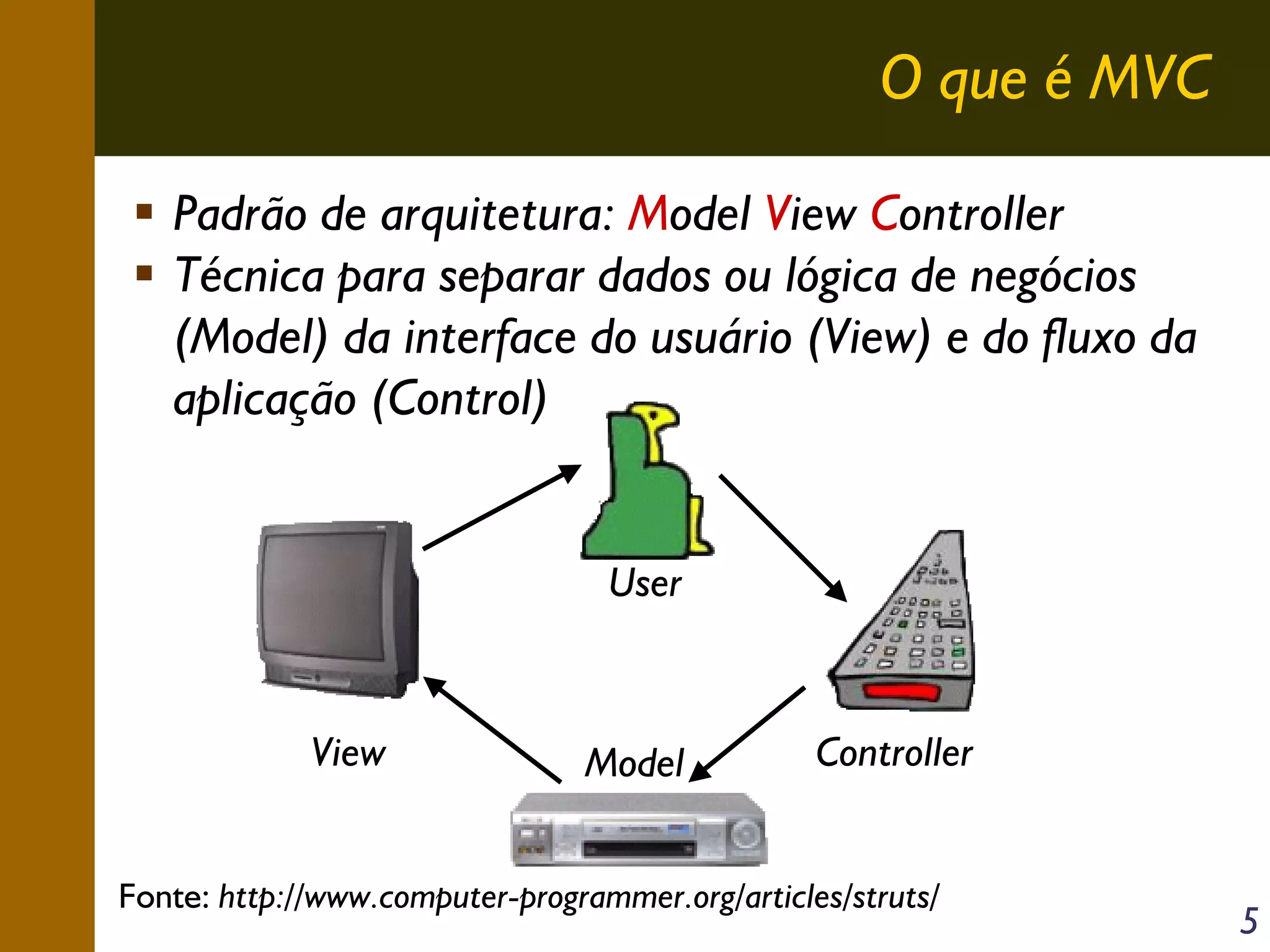 O que é MVC

▪ Padrão de arquitetura: Model View Controller
▪ Técnica para separar dados ou lógica de negócios (Model) da interface do usuário (View) e do fluxo da aplicação (Control)

User

View

Model

Controller

Fonte: http://www.computer-programmer.org/articles/struts/

5